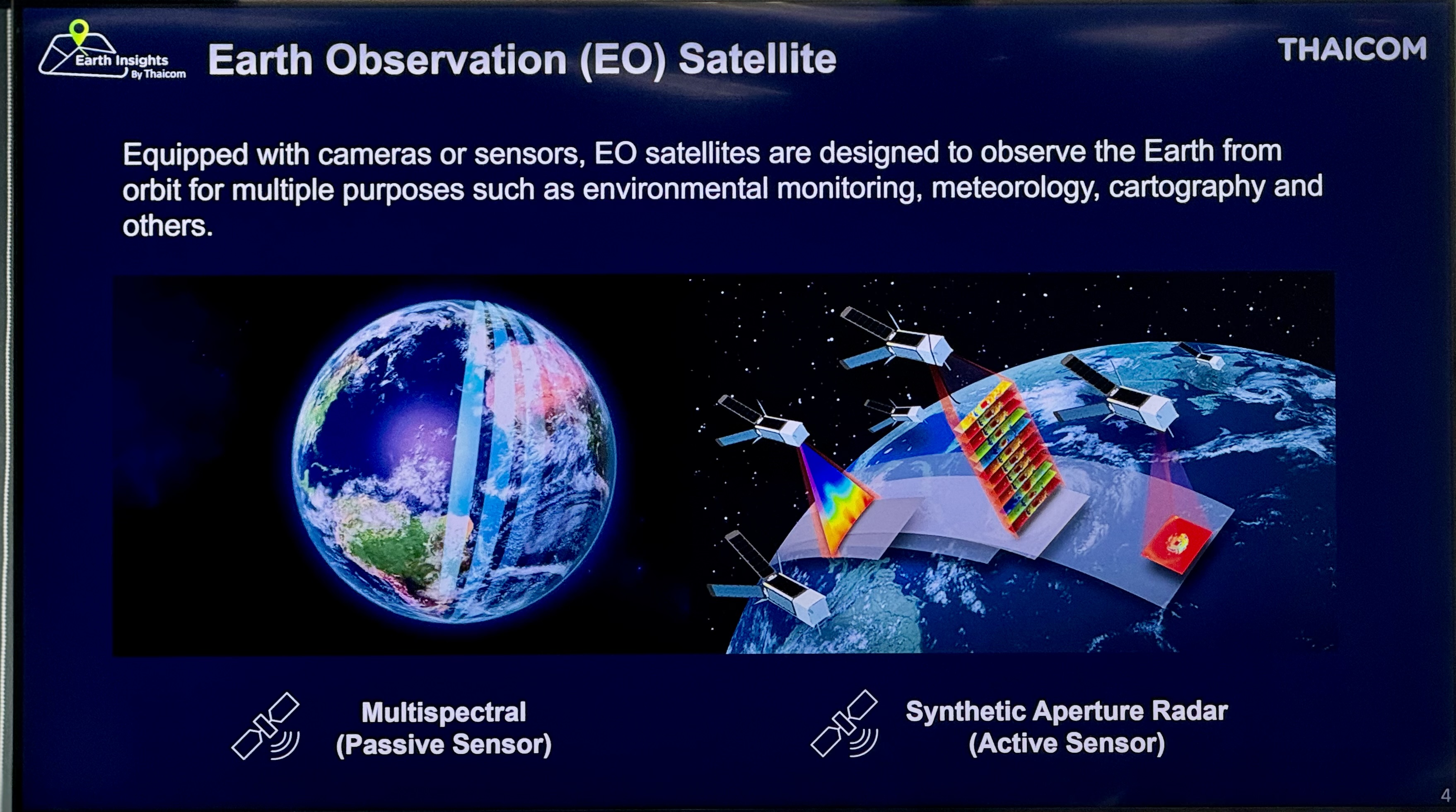 Earth Insights By Thaicom

Earth Observation (EO) Satellite

THAICOM

Equipped with cameras or sensors, EO satellites are designed to observe the Earth from orbit for multiple purposes such as environmental monitoring, meteorology, cartography and others.

Multispectral (Passive Sensor)

Synthetic Aperture Radar (Active Sensor)

4